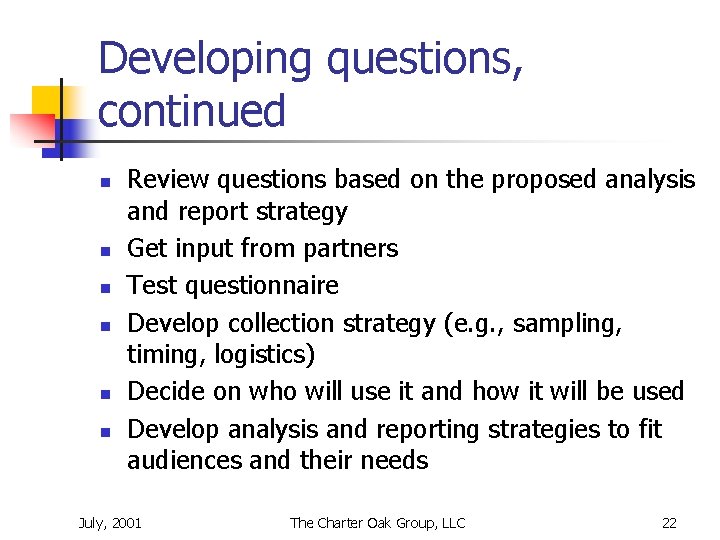 Developing questions, continued

- Review questions based on the proposed analysis and report strategy
- Get input from partners
- Test questionnaire
- Develop collection strategy (e.g., sampling, timing, logistics)
- Decide on who will use it and how it will be used
- Develop analysis and reporting strategies to fit audiences and their needs

July, 2001 The Charter Oak Group, LLC 22